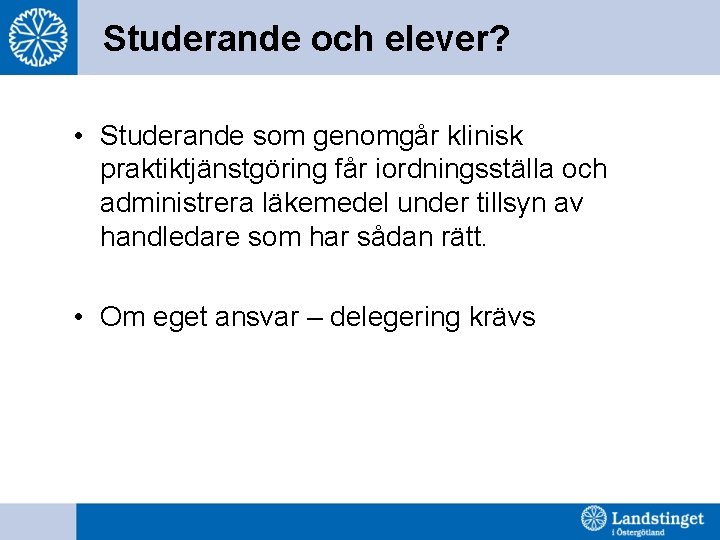 Studerande och elever?

• Studerande som genomgår klinisk praktiktjänstgöring får iordningsställa och administrera läkemedel under tillsyn av handledare som har sådan rätt.

• Om eget ansvar – delegering krävs

Landstinget i Östergötland